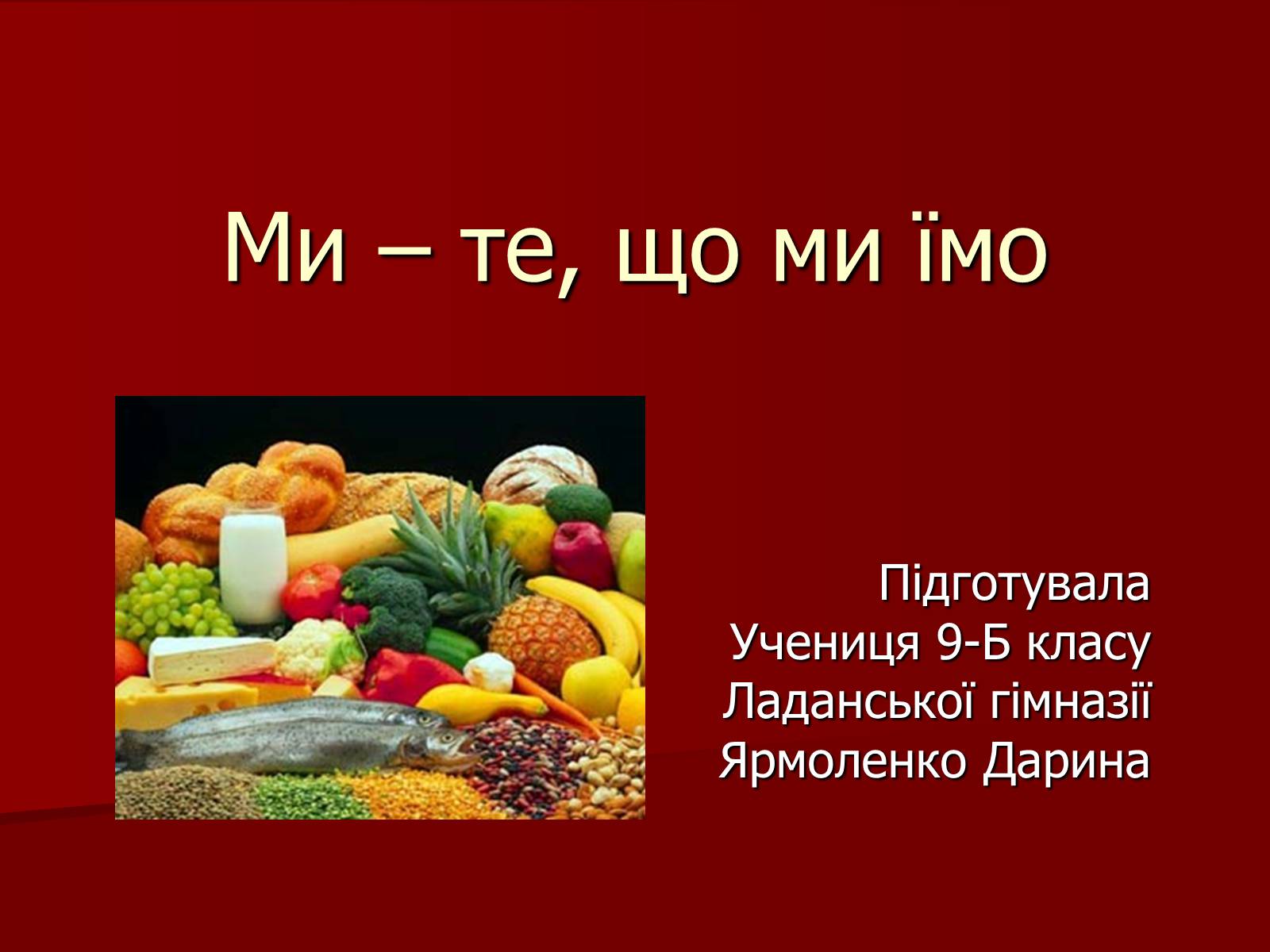 Ми – те, що ми їмо

Підготувала
Учениця 9-Б класу
Ладанської гімназії
Ярмоленко Дарина